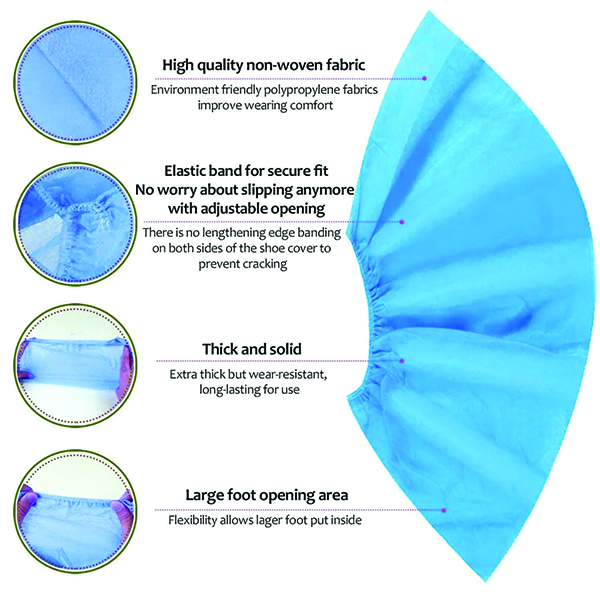 High quality non-woven fabric
Environment friendly polypropylene fabrics improve wearing comfort

Elastic band for secure fit
No worry about slipping anymore
with adjustable opening
There is no lengthening edge banding on both sides of the shoe cover to prevent cracking

Thick and solid
Extra thick but wear-resistant, long-lasting for use

Large foot opening area
Flexibility allows lager foot put inside